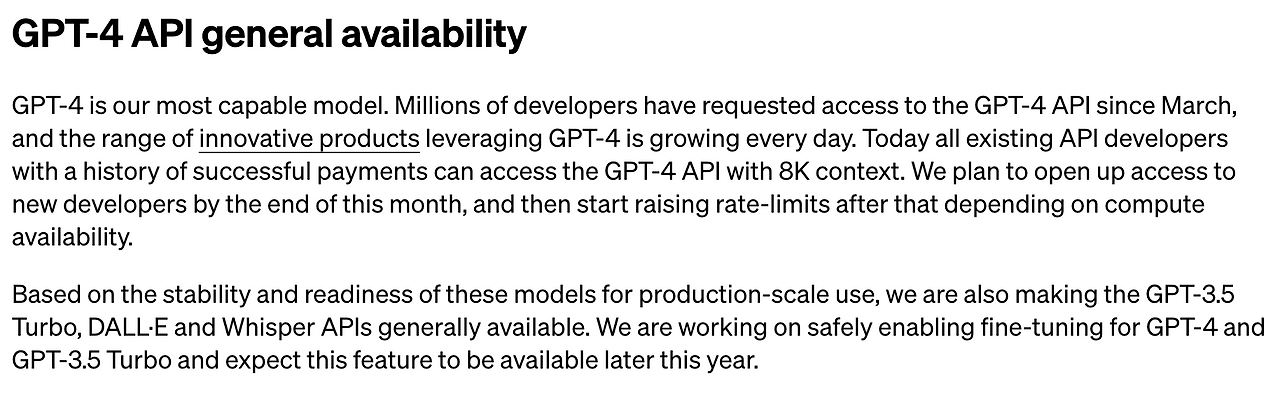 GPT-4 API general availability

GPT-4 is our most capable model. Millions of developers have requested access to the GPT-4 API since March, and the range of innovative products leveraging GPT-4 is growing every day. Today all existing API developers with a history of successful payments can access the GPT-4 API with 8K context. We plan to open up access to new developers by the end of this month, and then start raising rate-limits after that depending on compute availability.

Based on the stability and readiness of these models for production-scale use, we are also making the GPT-3.5 Turbo, DALL·E and Whisper APIs generally available. We are working on safely enabling fine-tuning for GPT-4 and GPT-3.5 Turbo and expect this feature to be available later this year.